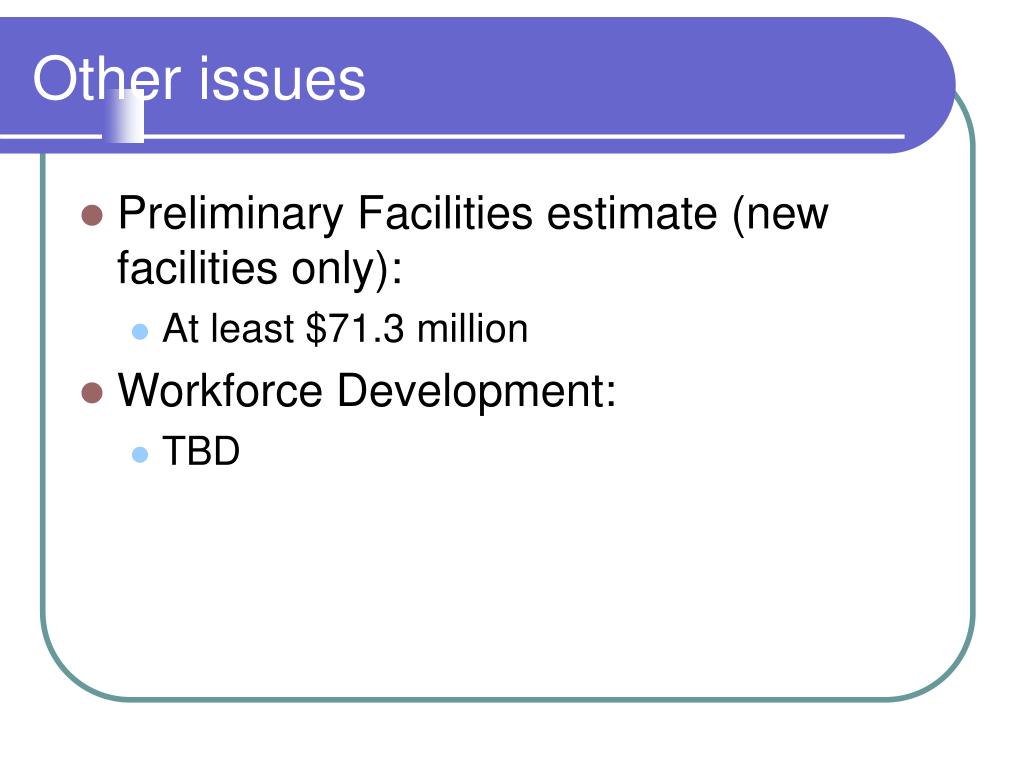 Other issues

Preliminary Facilities estimate (new facilities only):

At least \$71.3 million

Workforce Development:

TBD